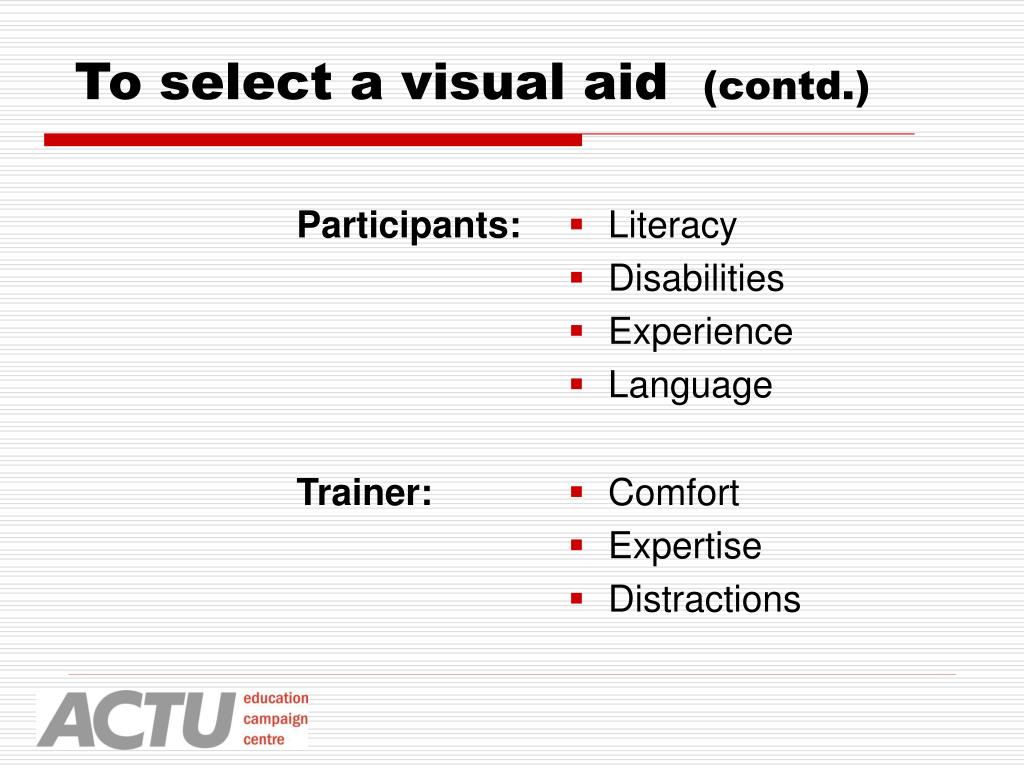 To select a visual aid (contd.)

Participants:
- Literacy
- Disabilities
- Experience
- Language

Trainer:
- Comfort
- Expertise
- Distractions

ACTU education campaign centre